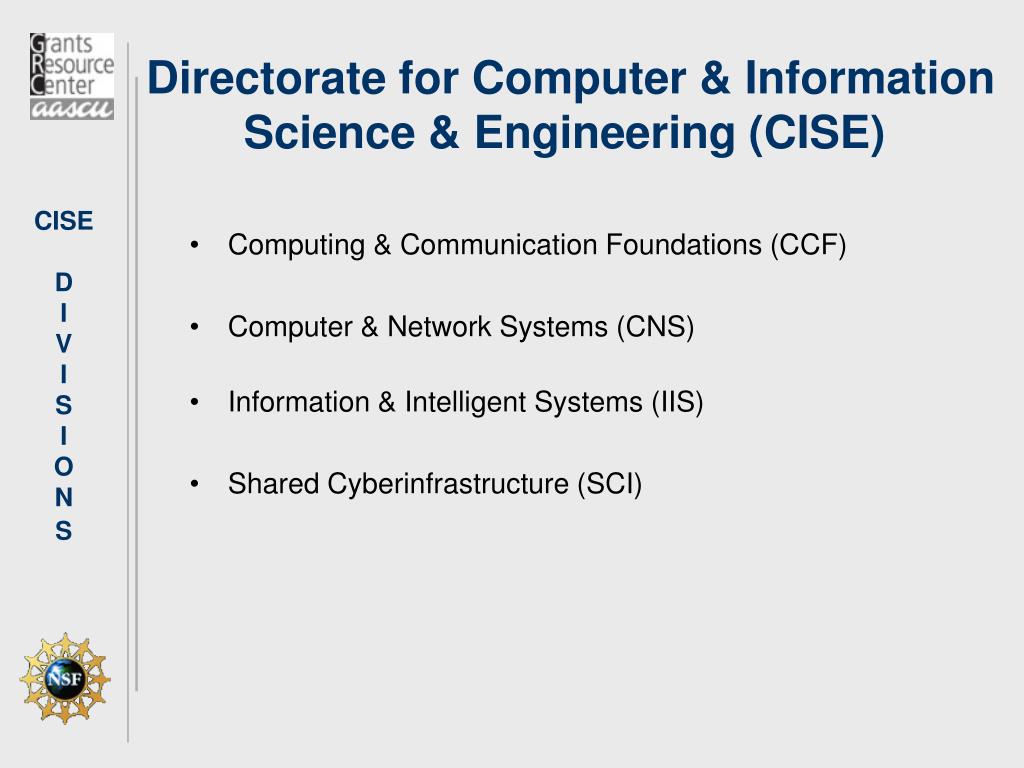 Grants Resource Center aascu

Directorate for Computer & Information Science & Engineering (CISE)

CISE

D
I
V
I
S
I
O
N
S

• Computing & Communication Foundations (CCF)

• Computer & Network Systems (CNS)

• Information & Intelligent Systems (IIS)

• Shared Cyberinfrastructure (SCI)

NSF